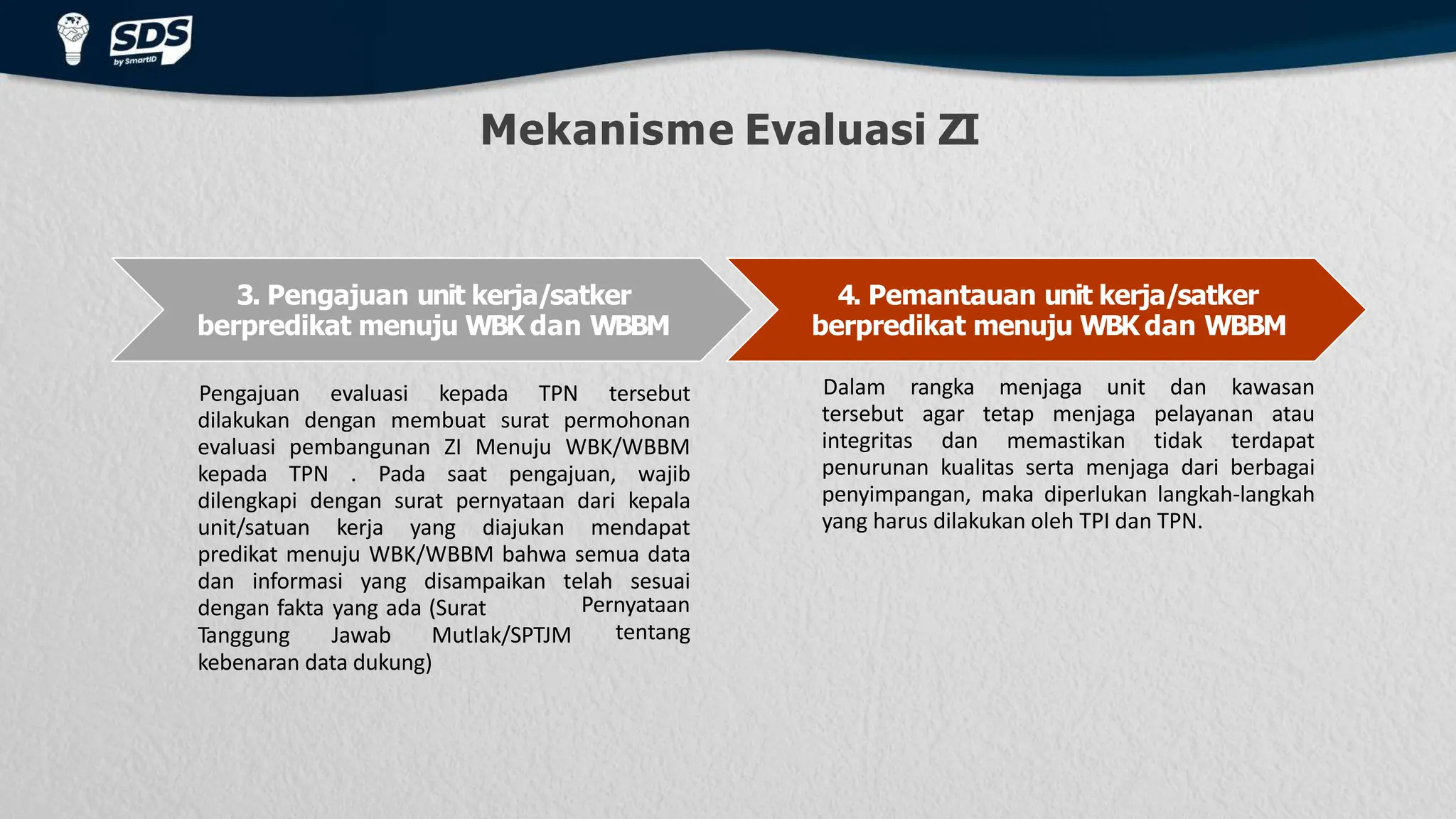 SDS
by SmartID

Mekanisme Evaluasi ZI

3. Pengajuan unit kerja/satker berpredikat menuju WBK dan WBBM

Pengajuan evaluasi kepada TPN tersebut dilakukan dengan membuat surat permohonan evaluasi pembangunan ZI Menuju WBK/WBBM kepada TPN . Pada saat pengajuan, wajib dilengkapi dengan surat pernyataan dari kepala unit/satuan kerja yang diajukan mendapat predikat menuju WBK/WBBM bahwa semua data dan informasi yang disampaikan telah sesuai dengan fakta yang ada (Surat Pernyataan Tanggung Jawab Mutlak/SPTJM tentang kebenaran data dukung)

4. Pemantauan unit kerja/satker berpredikat menuju WBK dan WBBM

Dalam rangka menjaga unit dan kawasan tersebut agar tetap menjaga pelayanan atau integritas dan memastikan tidak terdapat penurunan kualitas serta menjaga dari berbagai penyimpangan, maka diperlukan langkah-langkah yang harus dilakukan oleh TPI dan TPN.